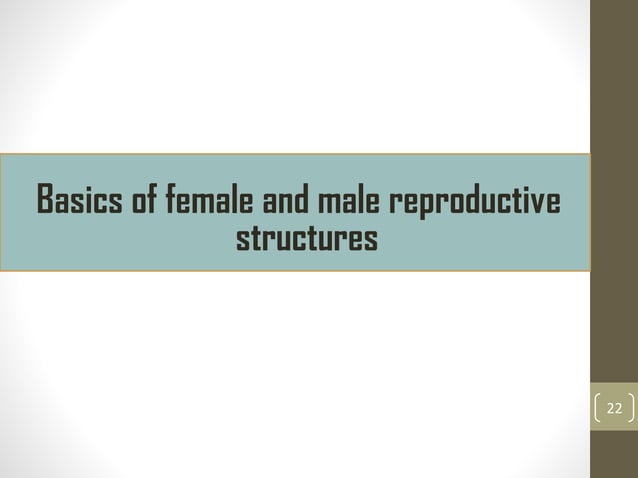 Basics of female and male reproductive structures

22